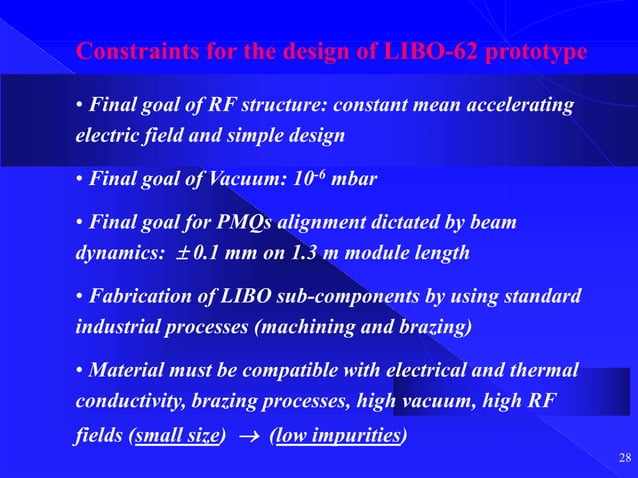 Constraints for the design of LIBO-62 prototype

• Final goal of RF structure: constant mean accelerating electric field and simple design

• Final goal of Vacuum: $10^{-6}$ mbar

• Final goal for PMQs alignment dictated by beam dynamics: $\pm 0.1$ mm on 1.3 m module length

• Fabrication of LIBO sub-components by using standard industrial processes (machining and brazing)

• Material must be compatible with electrical and thermal conductivity, brazing processes, high vacuum, high RF fields (small size) $\rightarrow$ (low impurities)

28